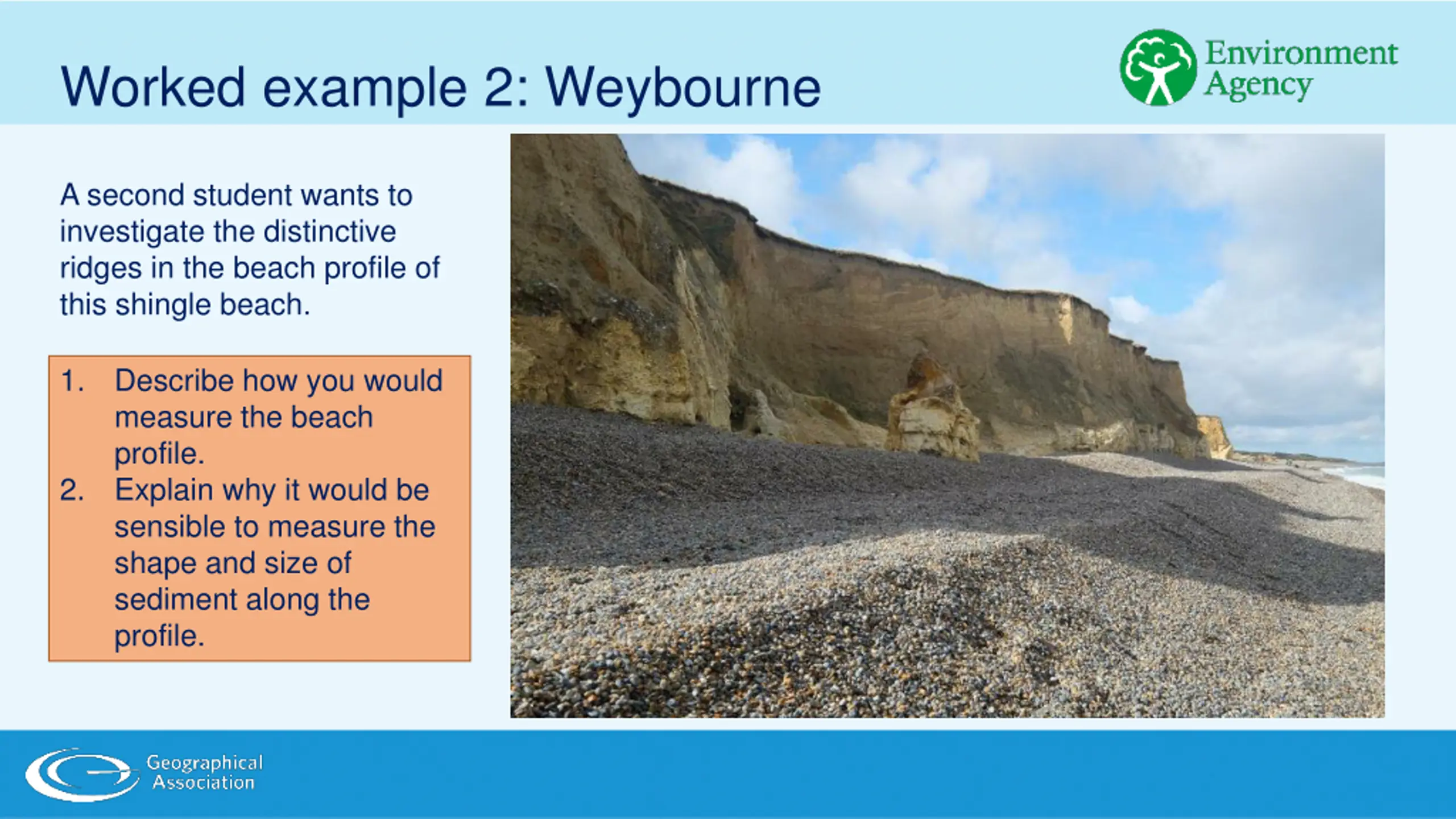 Worked example 2: Weybourne

Environment Agency

A second student wants to investigate the distinctive ridges in the beach profile of this shingle beach.

1. Describe how you would measure the beach profile.
2. Explain why it would be sensible to measure the shape and size of sediment along the profile.

Geographical Association